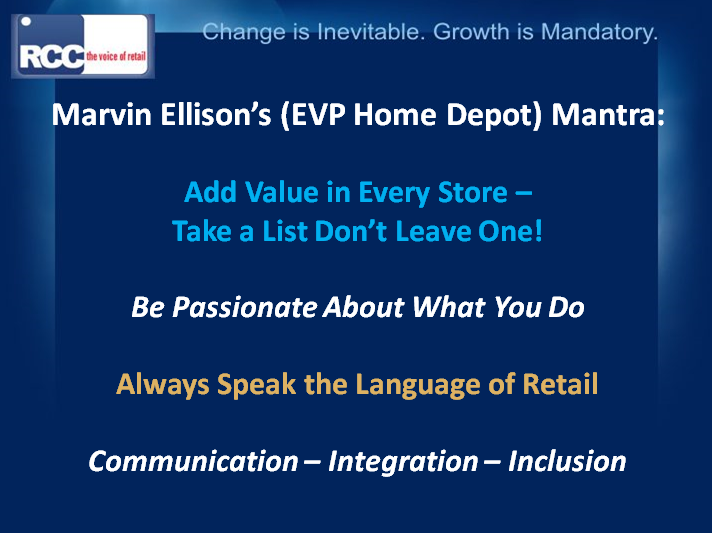 RCC the voice of retail

Change is Inevitable. Growth is Mandatory.

Marvin Ellison's (EVP Home Depot) Mantra:

Add Value in Every Store – Take a List Don't Leave One!

Be Passionate About What You Do

Always Speak the Language of Retail

Communication – Integration – Inclusion